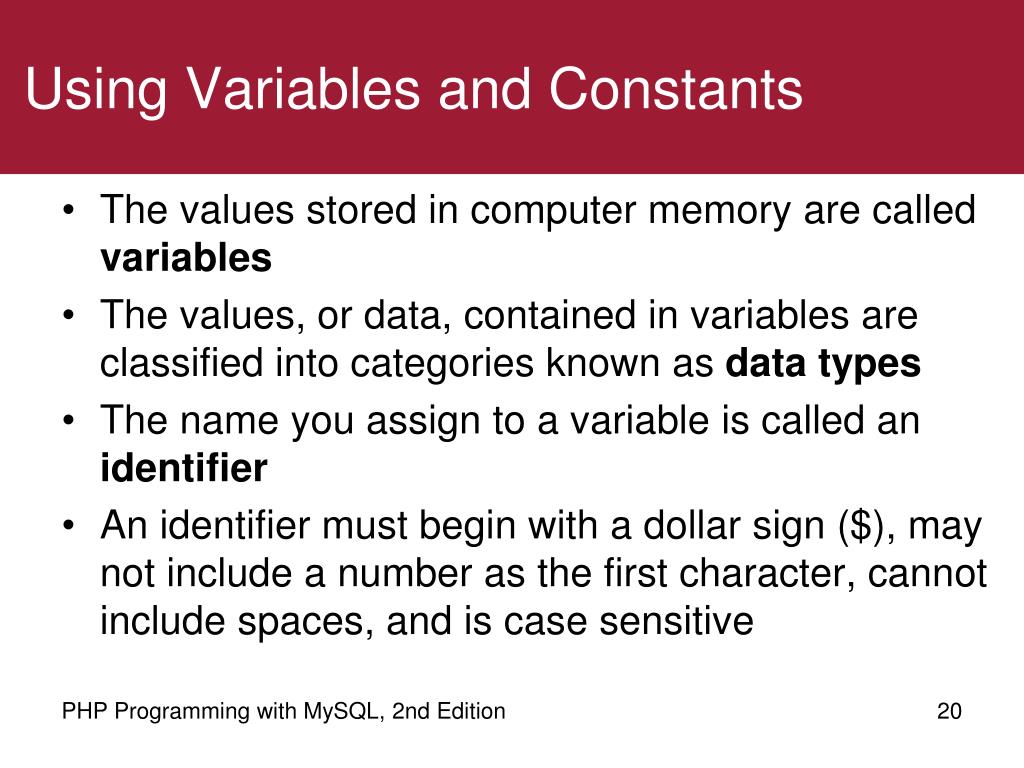 Using Variables and Constants

• The values stored in computer memory are called **variables**
• The values, or data, contained in variables are classified into categories known as **data types**
• The name you assign to a variable is called an **identifier**
• An identifier must begin with a dollar sign (\$), may not include a number as the first character, cannot include spaces, and is case sensitive

PHP Programming with MySQL, 2nd Edition

20